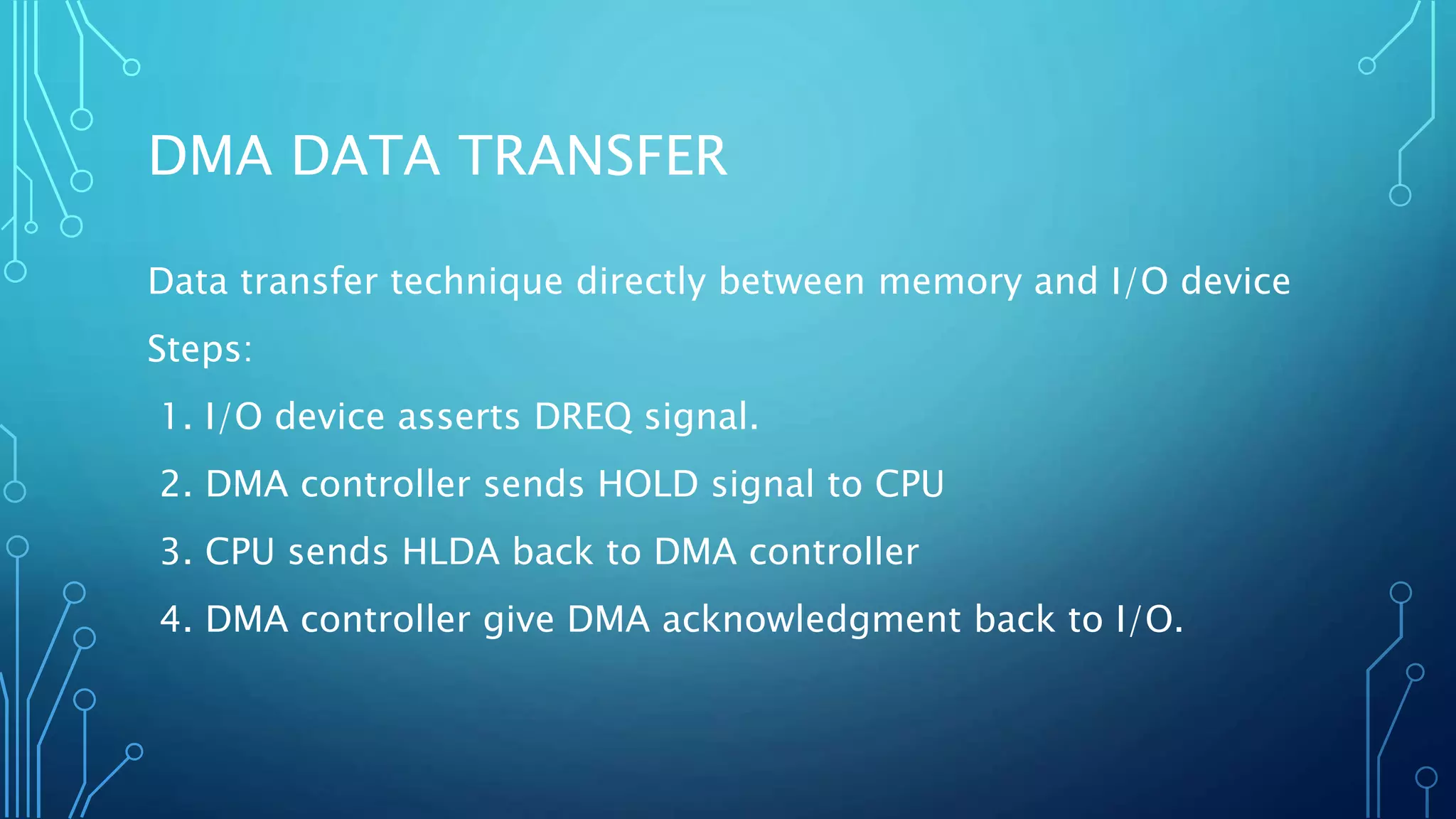 DMA DATA TRANSFER

Data transfer technique directly between memory and I/O device

Steps:

1. I/O device asserts DREQ signal.

2. DMA controller sends HOLD signal to CPU

3. CPU sends HLDA back to DMA controller

4. DMA controller give DMA acknowledgment back to I/O.